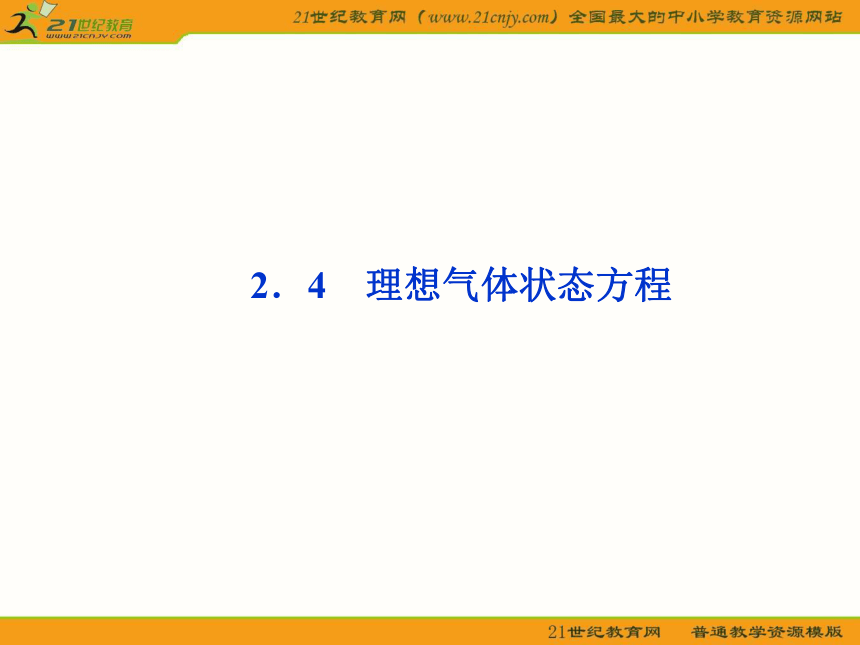 21世纪教育
www.21cnjy.com

21世纪教育网（www.21cnjy.com）全国最大的中小学教育资源网站

2．4　理想气体状态方程

21世纪教育网　普通教学资源模版